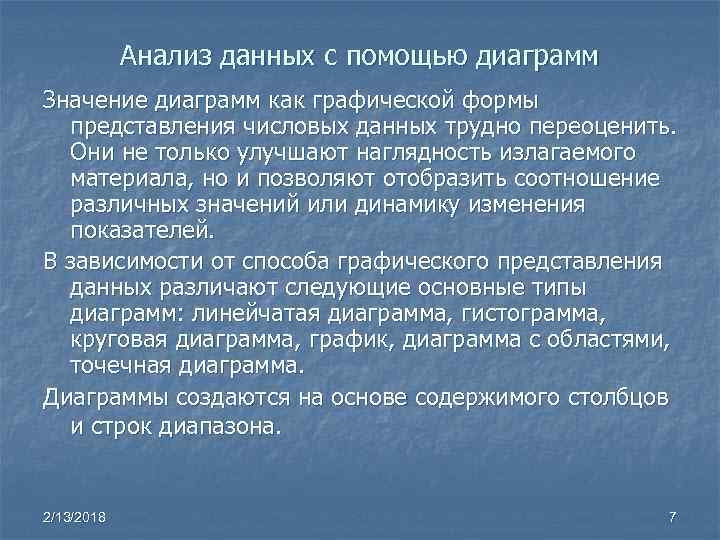 Анализ данных с помощью диаграмм

Значение диаграмм как графической формы представления числовых данных трудно переоценить. Они не только улучшают наглядность излагаемого материала, но и позволяют отобразить соотношение различных значений или динамику изменения показателей.

В зависимости от способа графического представления данных различают следующие основные типы диаграмм: линейчатая диаграмма, гистограмма, круговая диаграмма, график, диаграмма с областями, точечная диаграмма.

Диаграммы создаются на основе содержимого столбцов и строк диапазона.

2/13/2018

7